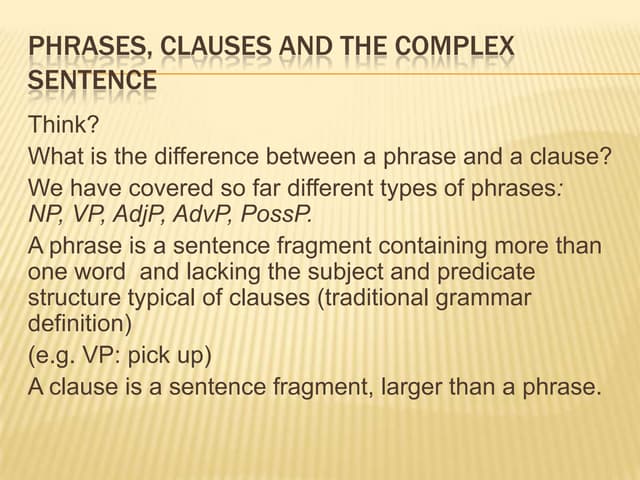 PHRASES, CLAUSES AND THE COMPLEX SENTENCE

Think?

What is the difference between a phrase and a clause?

We have covered so far different types of phrases: NP, VP, AdjP, AdvP, PossP.

A phrase is a sentence fragment containing more than one word and lacking the subject and predicate structure typical of clauses (traditional grammar definition)

(e.g. VP: pick up)

A clause is a sentence fragment, larger than a phrase.